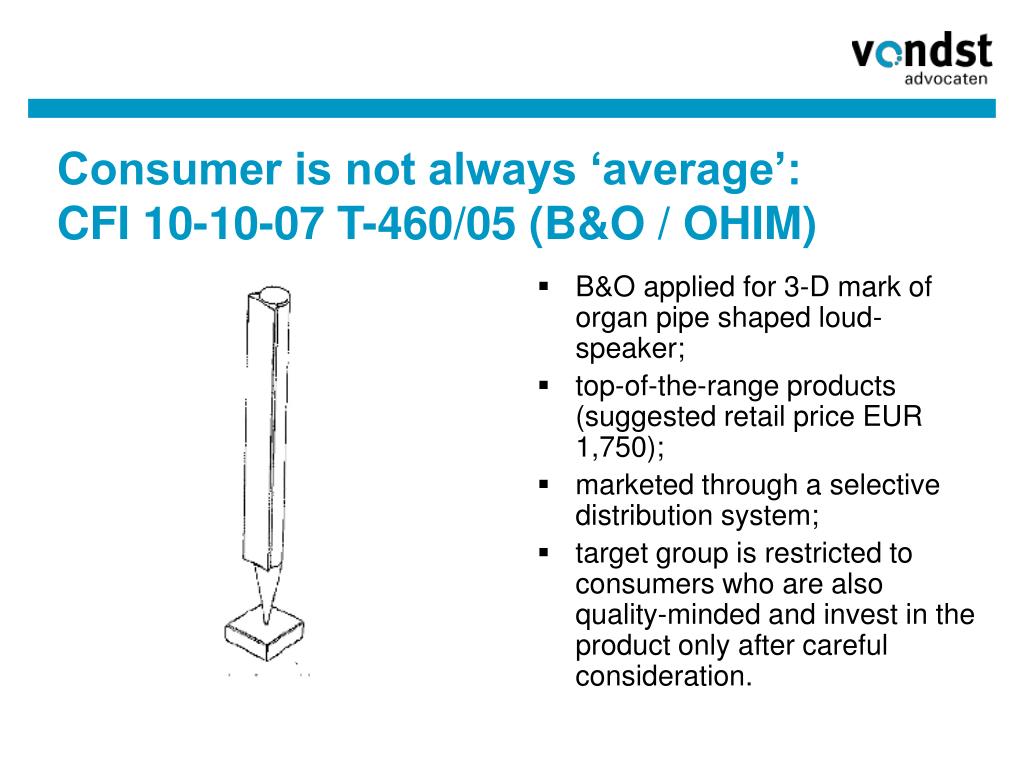 vondst
advocaten

Consumer is not always ‘average’:
CFI 10-10-07 T-460/05 (B&O / OHIM)

▪ B&O applied for 3-D mark of organ pipe shaped loud-speaker;
▪ top-of-the-range products (suggested retail price EUR 1,750);
▪ marketed through a selective distribution system;
▪ target group is restricted to consumers who are also quality-minded and invest in the product only after careful consideration.